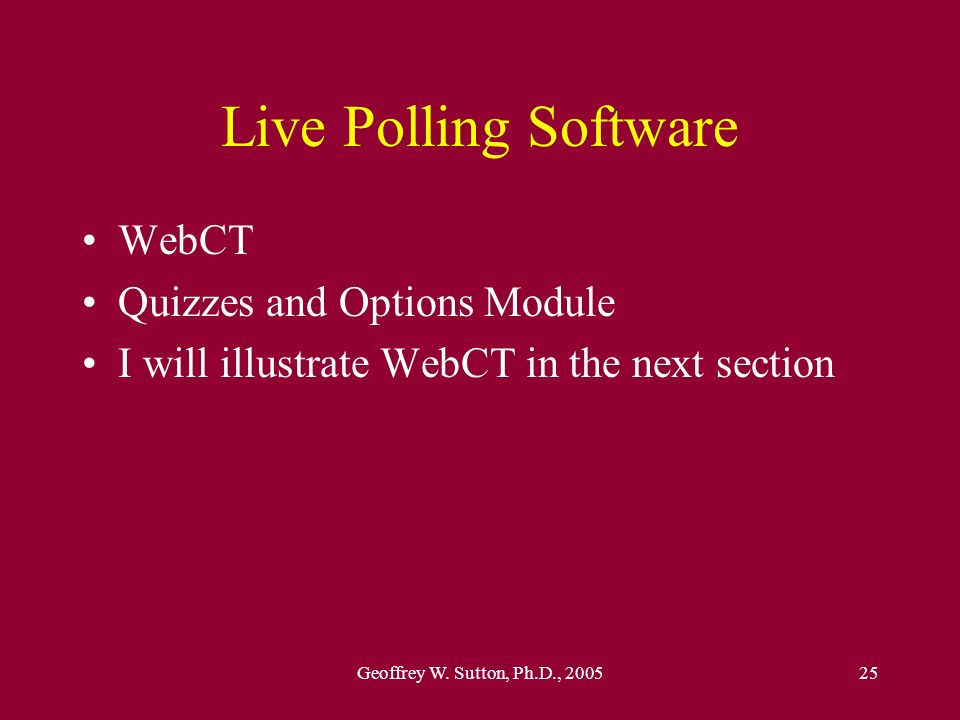 Live Polling Software

• WebCT
• Quizzes and Options Module
• I will illustrate WebCT in the next section

Geoffrey W. Sutton, Ph.D., 2005

25